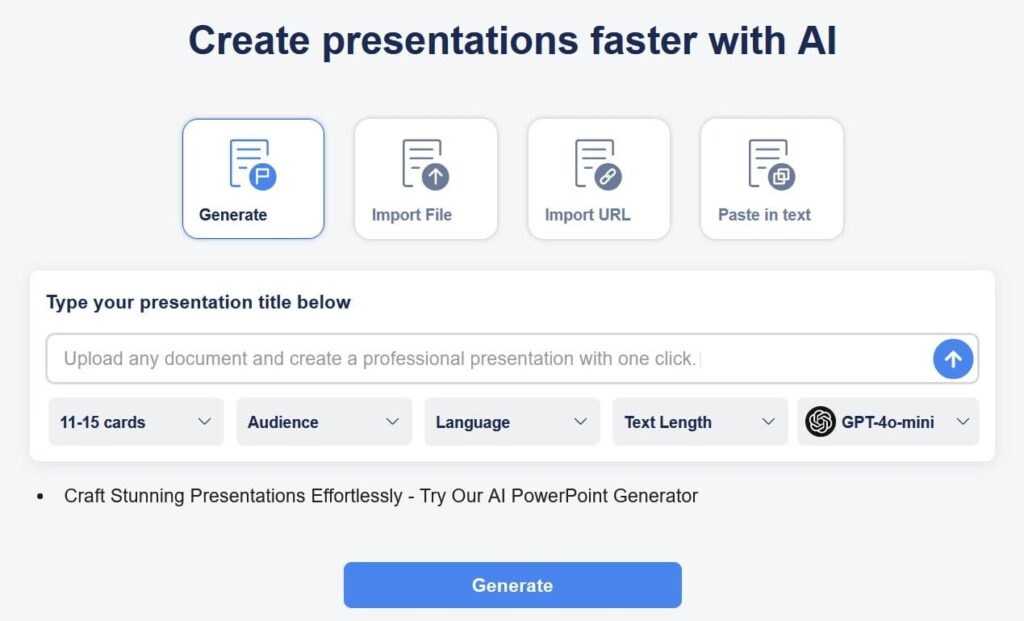 Create presentations faster with AI

Generate

Import File

Import URL

Paste in text

Type your presentation title below

Upload any document and create a professional presentation with one click.

11-15 cards

Audience

Language

Text Length

GPT-4o-mini

• Craft Stunning Presentations Effortlessly - Try Our AI PowerPoint Generator

Generate